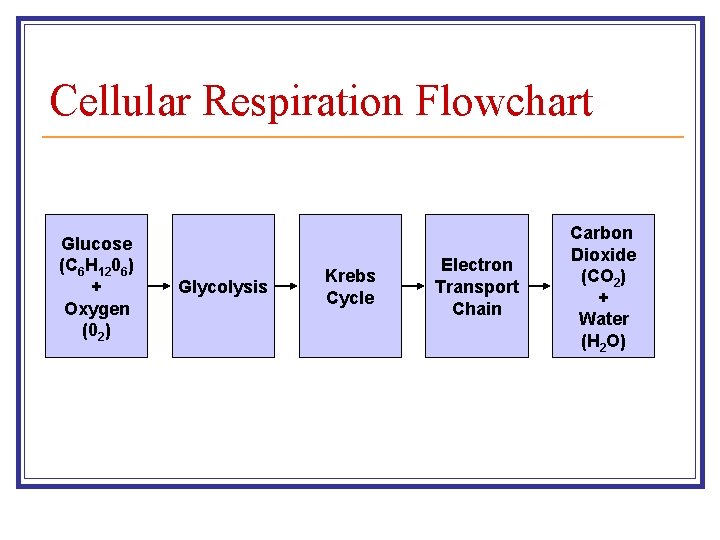 Cellular Respiration Flowchart

Glucose ($C_6H_{12}0_6$) + Oxygen ($0_2$)

Glycolysis

Krebs Cycle

Electron Transport Chain

Carbon Dioxide ($CO_2$) + Water ($H_2O$)